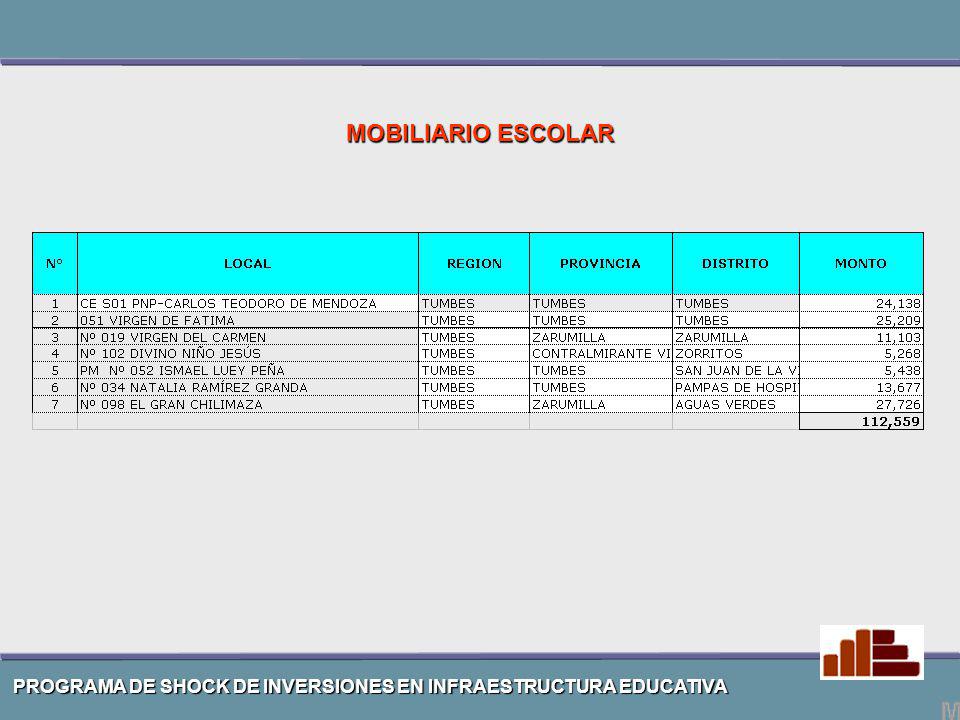 MOBILIARIO ESCOLAR

| N° | LOCAL | REGION | PROVINCIA | DISTRITO | MONTO |
|---|---|---|---|---|---|
| 1 | CE S01 PNP-CARLOS TEODORO DE MENDOZA | TUMBES | TUMBES | TUMBES | 24,138 |
| 2 | 051 VIRGEN DE FATIMA | TUMBES | TUMBES | TUMBES | 25,209 |
| 3 | Nº 019 VIRGEN DEL CARMEN | TUMBES | ZARUMILLA | ZARUMILLA | 11,103 |
| 4 | Nº 102 DIVINO NIÑO JESÚS | TUMBES | CONTRALMIRANTE VI | ZORRITOS | 5,268 |
| 5 | PM Nº 052 ISMAEL LUEY PEÑA | TUMBES | TUMBES | SAN JUAN DE LA V | 5,438 |
| 6 | Nº 034 NATALIA RAMÍREZ GRANDA | TUMBES | TUMBES | PAMPAS DE HOSPI | 13,677 |
| 7 | Nº 098 EL GRAN CHILIMAZA | TUMBES | ZARUMILLA | AGUAS VERDES | 27,726 |
| | | | | | 112,559 |

PROGRAMA DE SHOCK DE INVERSIONES EN INFRAESTRUCTURA EDUCATIVA